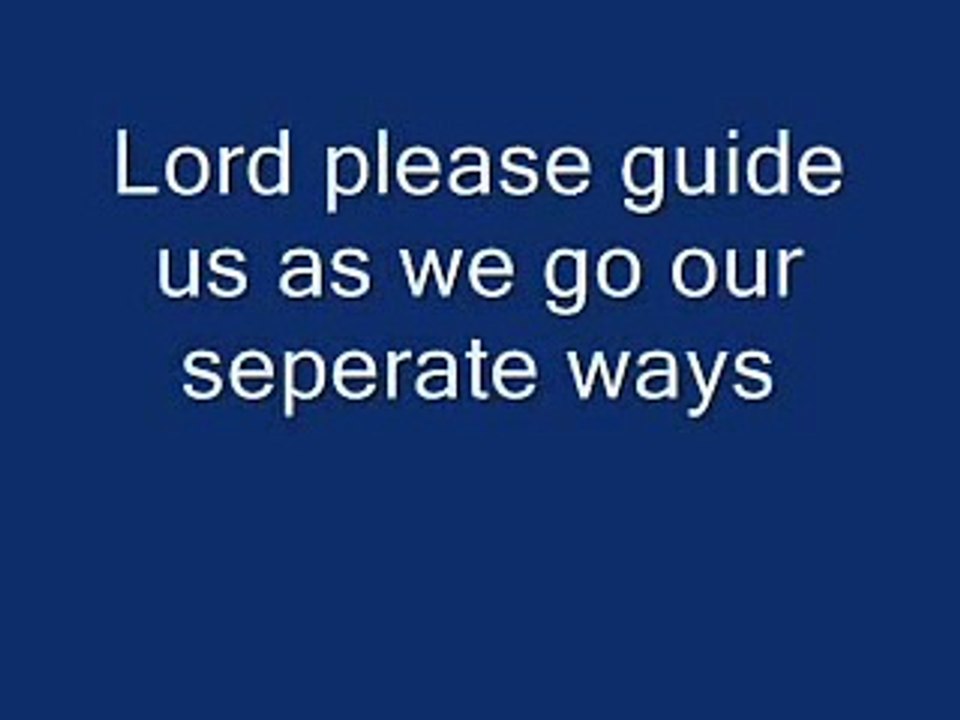 Lord please guide us as we go our seperate ways